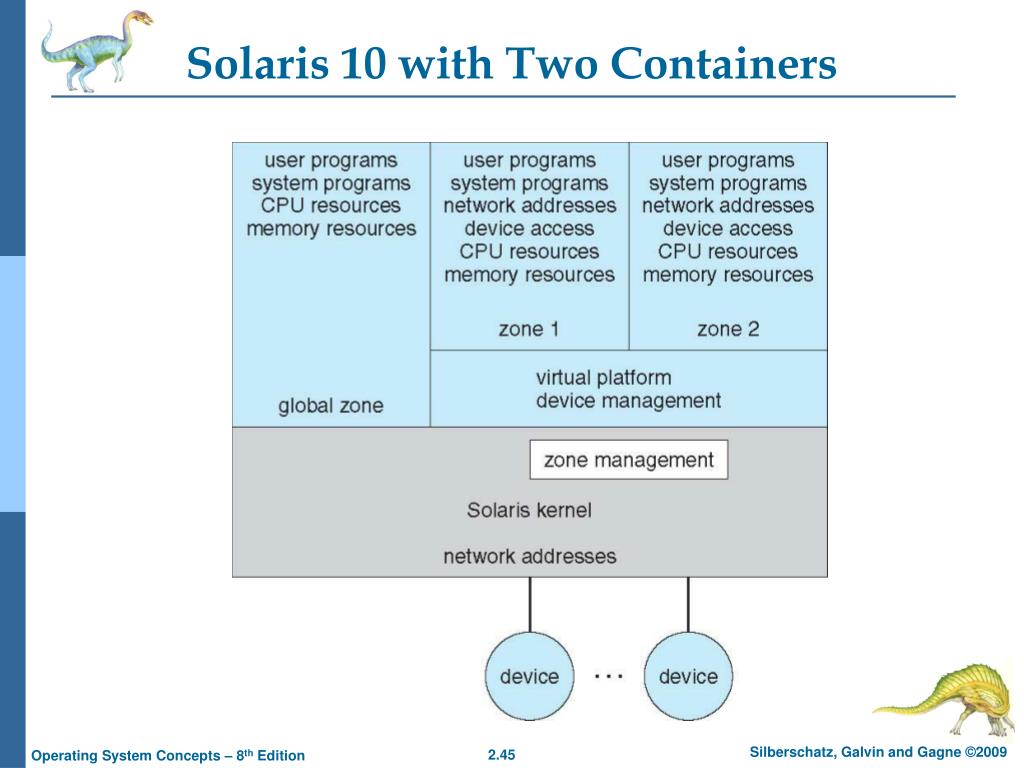 Solaris 10 with Two Containers

user programs
system programs
CPU resources
memory resources

global zone

user programs
system programs
network addresses
device access
CPU resources
memory resources

zone 1

user programs
system programs
network addresses
device access
CPU resources
memory resources

zone 2

virtual platform
device management

zone management

Solaris kernel

network addresses

device

...

device

Operating System Concepts – 8$^{th}$ Edition

2.45

Silberschatz, Galvin and Gagne ©2009